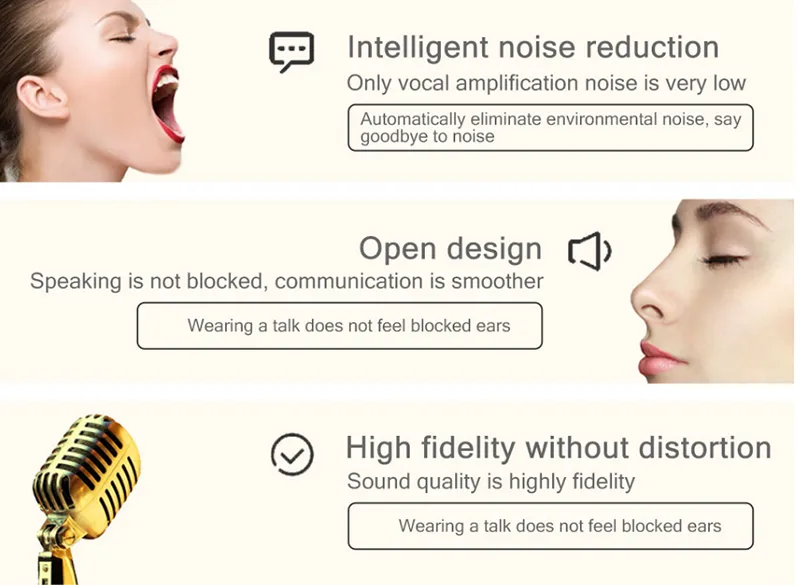 Intelligent noise reduction
Only vocal amplification noise is very low

Automatically eliminate environmental noise, say goodbye to noise

Open design
Speaking is not blocked, communication is smoother

Wearing a talk does not feel blocked ears

High fidelity without distortion
Sound quality is highly fidelity

Wearing a talk does not feel blocked ears